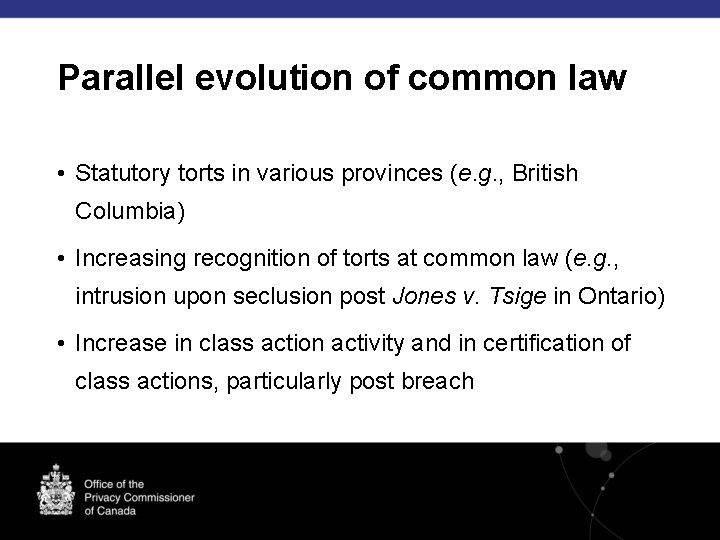 Parallel evolution of common law

• Statutory torts in various provinces (e.g., British Columbia)

• Increasing recognition of torts at common law (e.g., intrusion upon seclusion post Jones v. Tsige in Ontario)

• Increase in class action activity and in certification of class actions, particularly post breach

Office of the Privacy Commissioner of Canada